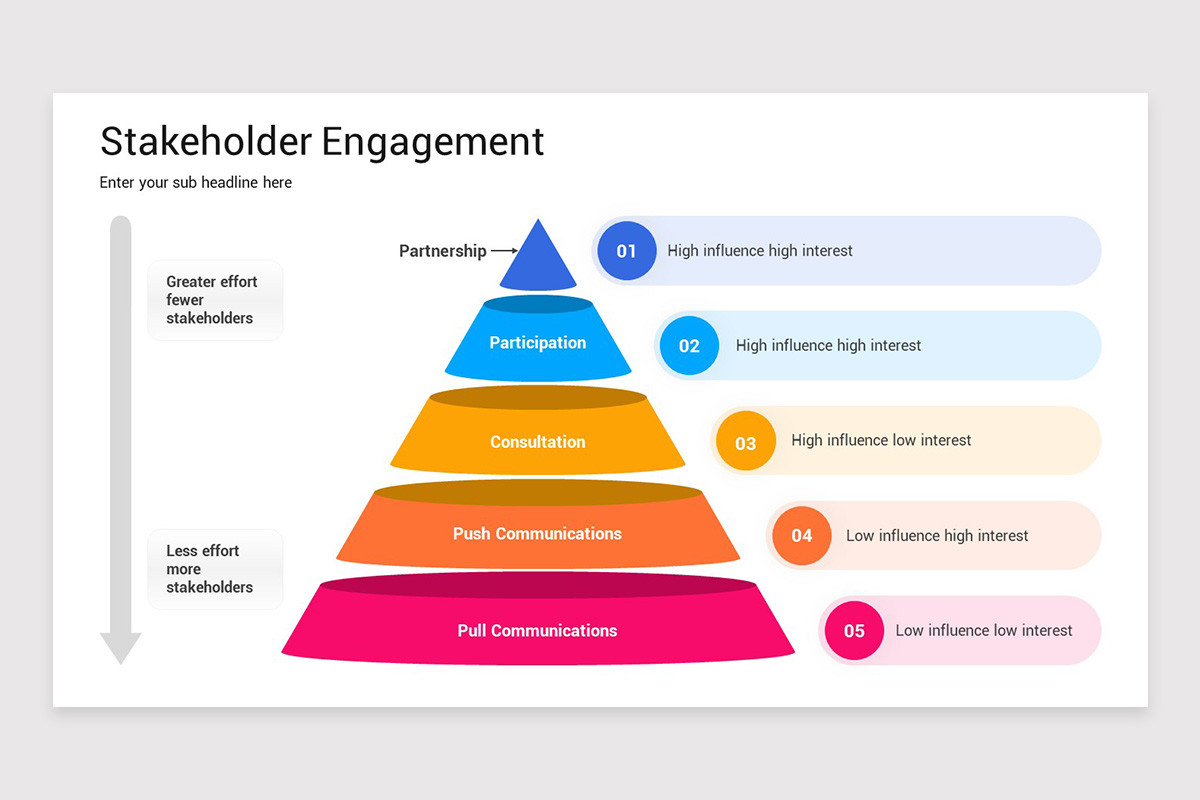 Stakeholder Engagement

Enter your sub headline here

Greater effort fewer stakeholders

Less effort more stakeholders

Partnership

Participation

Consultation

Push Communications

Pull Communications

01 High influence high interest

02 High influence high interest

03 High influence low interest

04 Low influence high interest

05 Low influence low interest